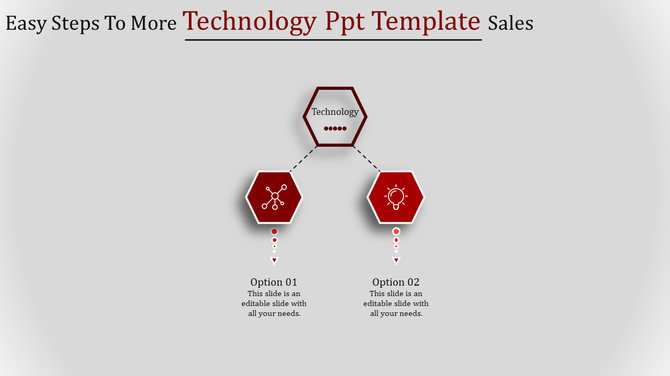 Easy Steps To More Technology Ppt Template Sales

Technology

Option 01
This slide is an editable slide with all your needs.

Option 02
This slide is an editable slide with all your needs.